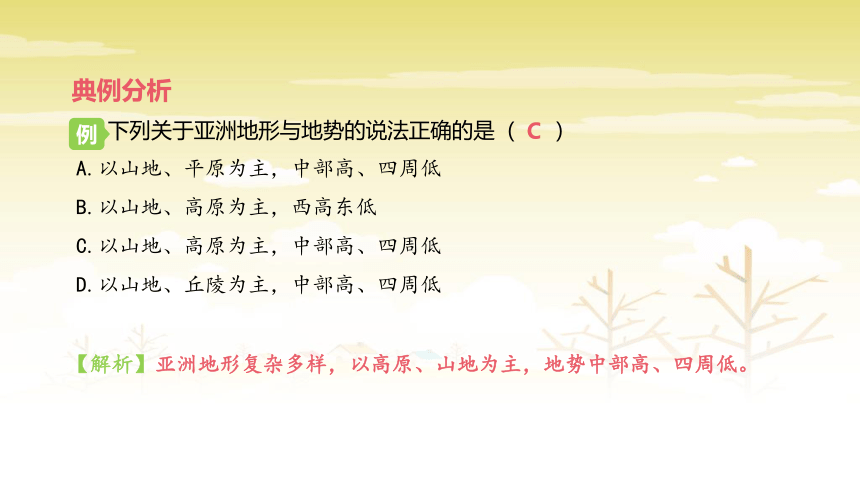 典例分析

例 下列关于亚洲地形与地势的说法正确的是（ C ）

A. 以山地、平原为主，中部高、四周低

B. 以山地、高原为主，西高东低

C. 以山地、高原为主，中部高、四周低

D. 以山地、丘陵为主，中部高、四周低

【解析】亚洲地形复杂多样，以高原、山地为主，地势中部高、四周低。